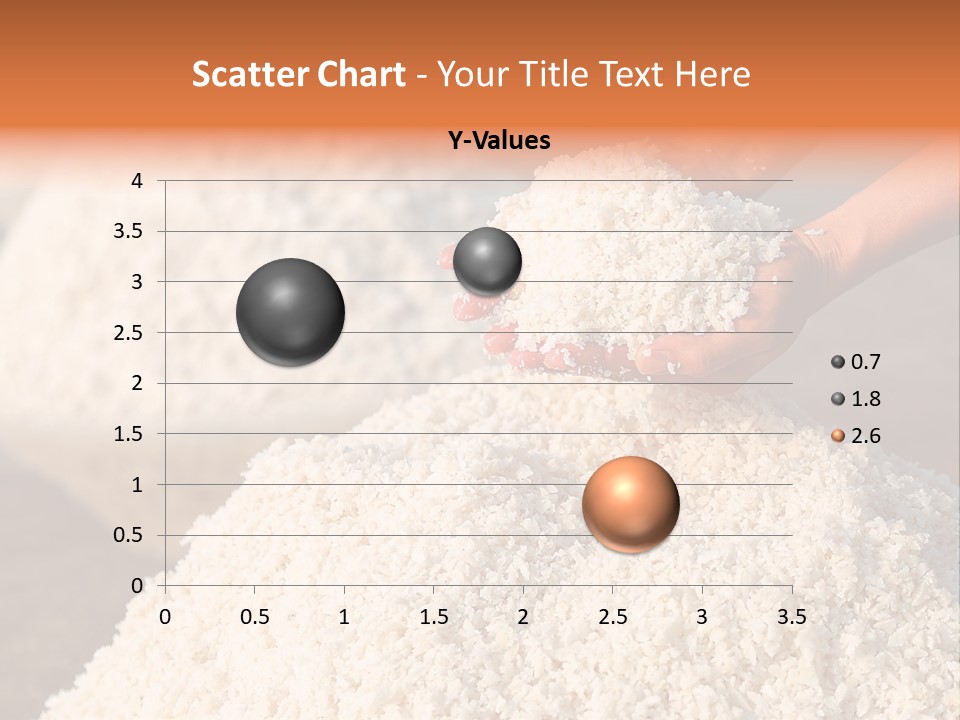 Scatter Chart - Your Title Text Here

Y-Values

4
3.5
3
2.5
2
1.5
1
0.5
0

0 0.5 1 1.5 2 2.5 3 3.5

0.7
1.8
2.6